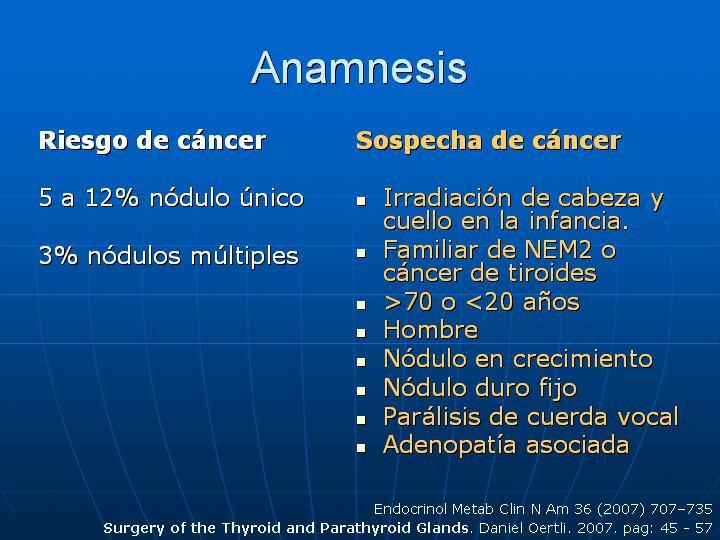 Anamnesis

Riesgo de cáncer

5 a 12% nódulo único

3% nódulos múltiples

Sospecha de cáncer

- Irradiación de cabeza y cuello en la infancia.
- Familiar de NEM2 o cáncer de tiroides
- >70 o <20 años
- Hombre
- Nódulo en crecimiento
- Nódulo duro fijo
- Parálisis de cuerda vocal
- Adenopatía asociada

Endocrinol Metab Clin N Am 36 (2007) 707–735
Surgery of the Thyroid and Parathyroid Glands. Daniel Oertli. 2007. pag: 45 - 57